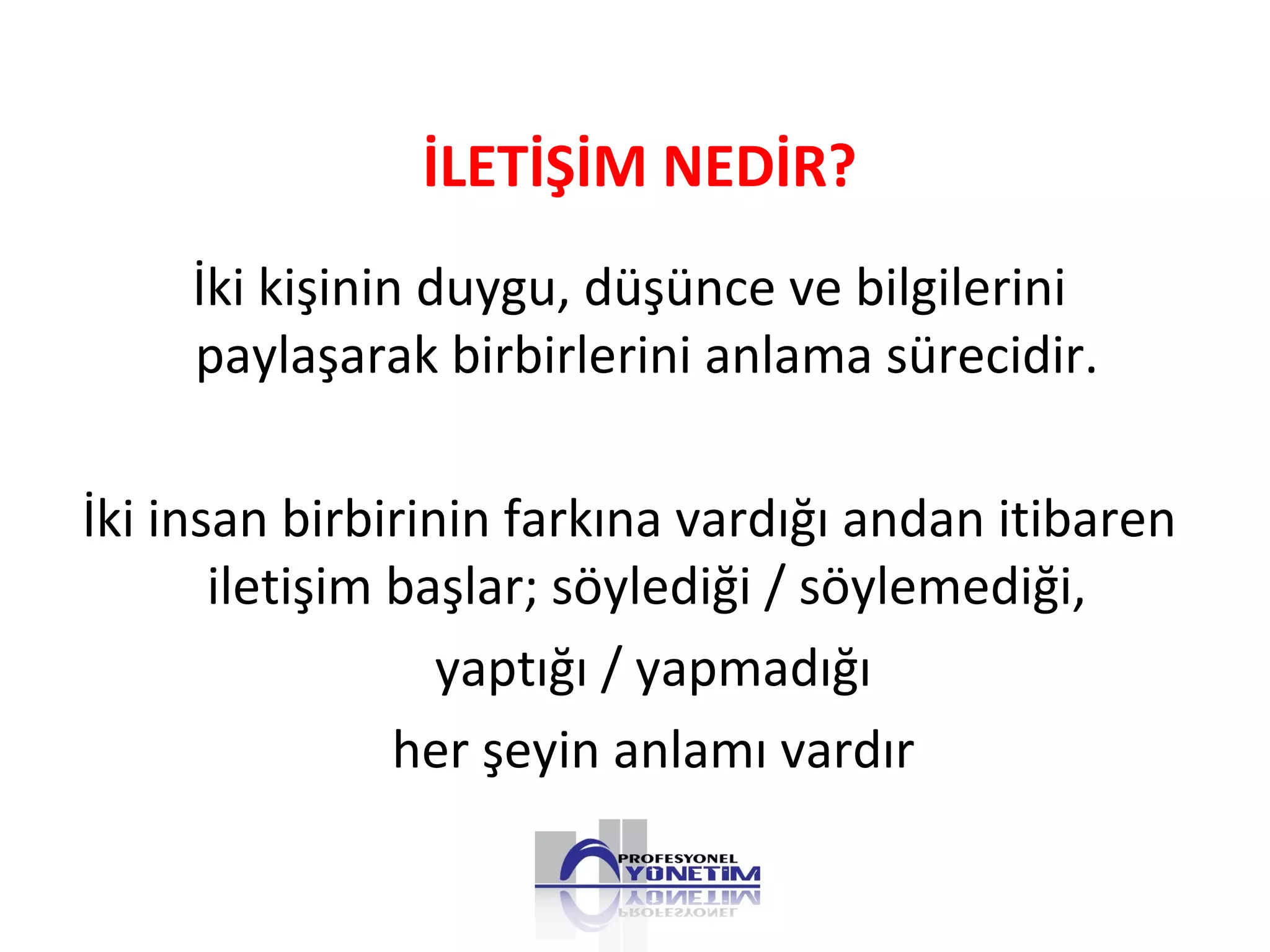 İLETİŞİM NEDİR?

İki kişinin duygu, düşünce ve bilgilerini paylaşarak birbirlerini anlama sürecidir.

İki insan birbirinin farkına vardığı andan itibaren iletişim başlar; söylediği / söylemediği,

yaptığı / yapmadığı

her şeyin anlamı vardır

PROFESYONEL YÖNETİM